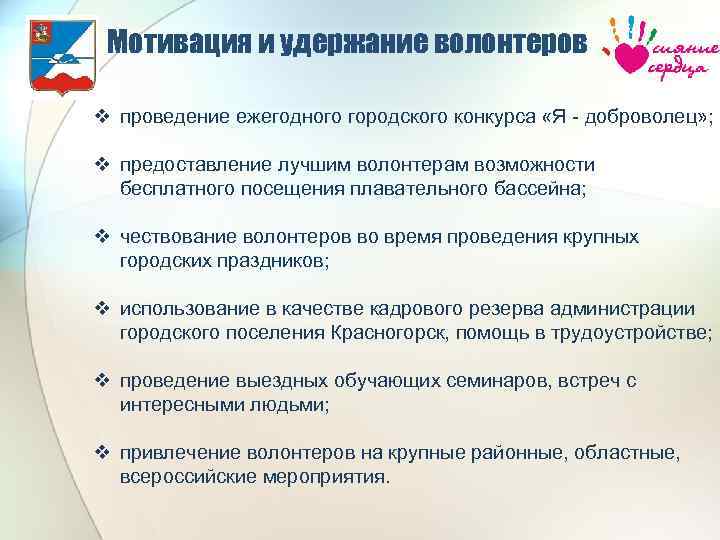 Мотивация и удержание волонтеров

сияние сердца

❖ проведение ежегодного городского конкурса «Я - доброволец»;

❖ предоставление лучшим волонтерам возможности бесплатного посещения плавательного бассейна;

❖ чествование волонтеров во время проведения крупных городских праздников;

❖ использование в качестве кадрового резерва администрации городского поселения Красногорск, помощь в трудоустройстве;

❖ проведение выездных обучающих семинаров, встреч с интересными людьми;

❖ привлечение волонтеров на крупные районные, областные, всероссийские мероприятия.